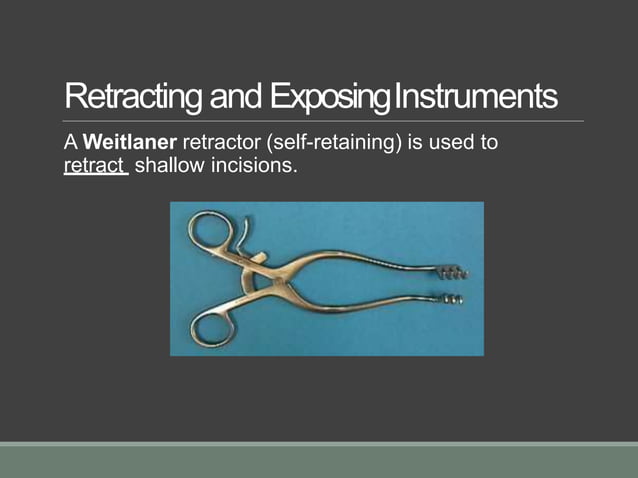 Retracting and Exposing Instruments

A Weitlaner retractor (self-retaining) is used to retract shallow incisions.